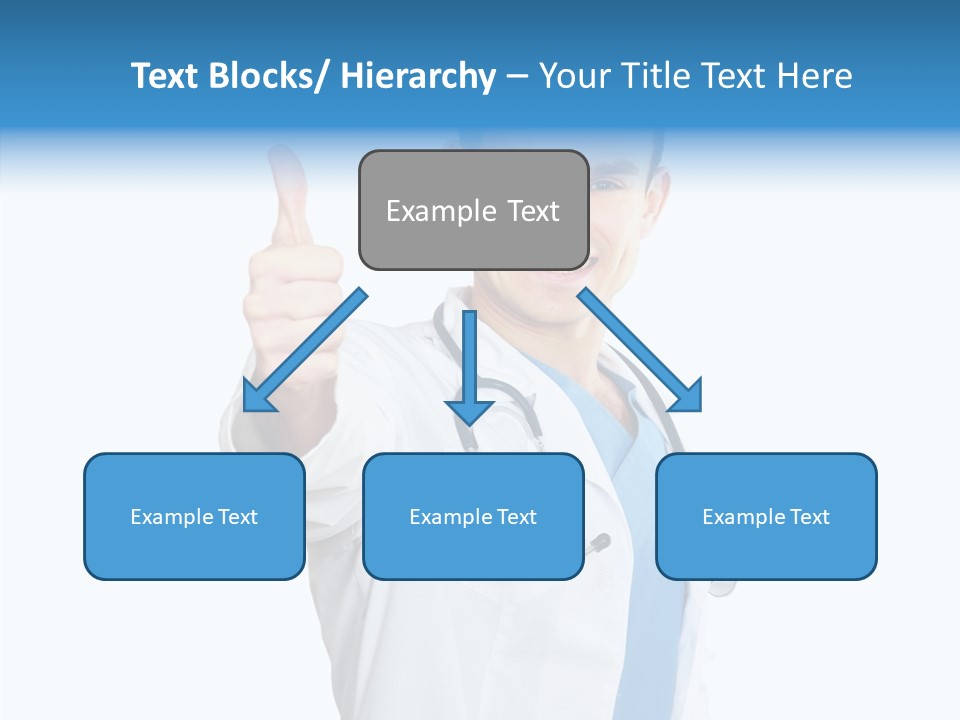 Text Blocks/ Hierarchy – Your Title Text Here

Example Text

Example Text

Example Text

Example Text